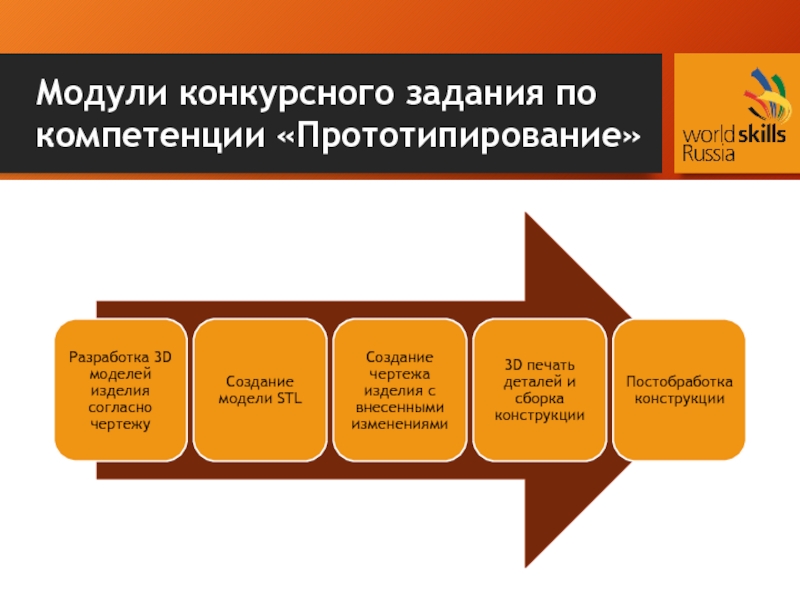 Модули конкурсного задания по компетенции «Прототипирование»

worldskills Russia

Разработка 3D моделей изделия согласно чертежу

Создание модели STL

Создание чертежа изделия с внесенными изменениями

3D печать деталей и сборка конструкции

Постобработка конструкции